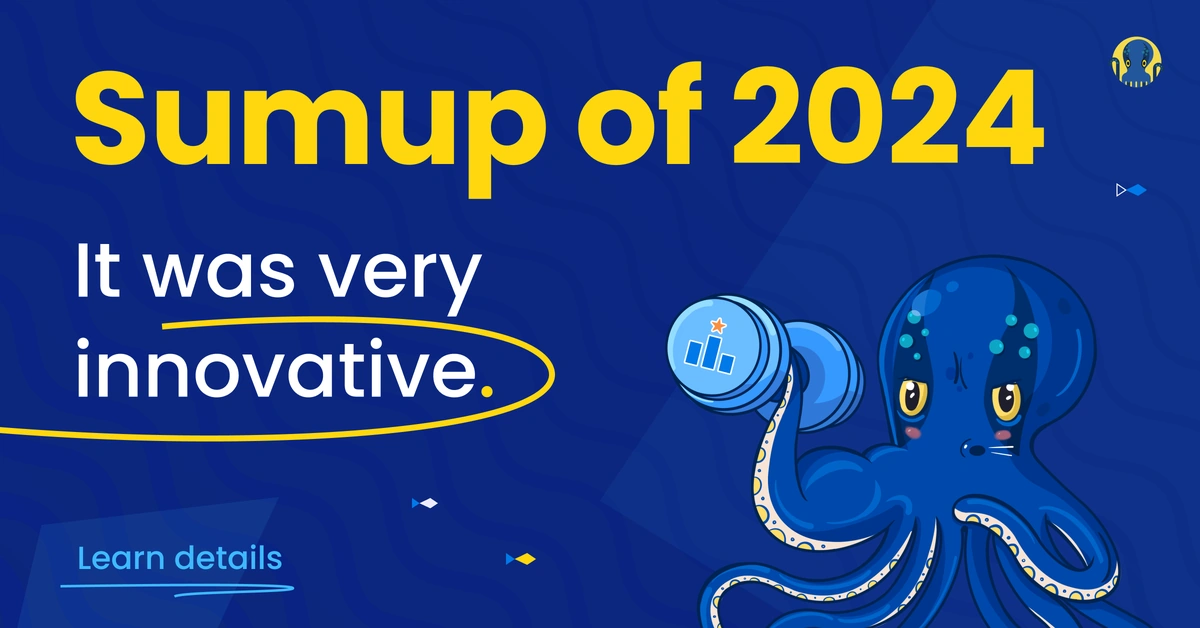 Sumup of 2024

It was very innovative.

Learn details